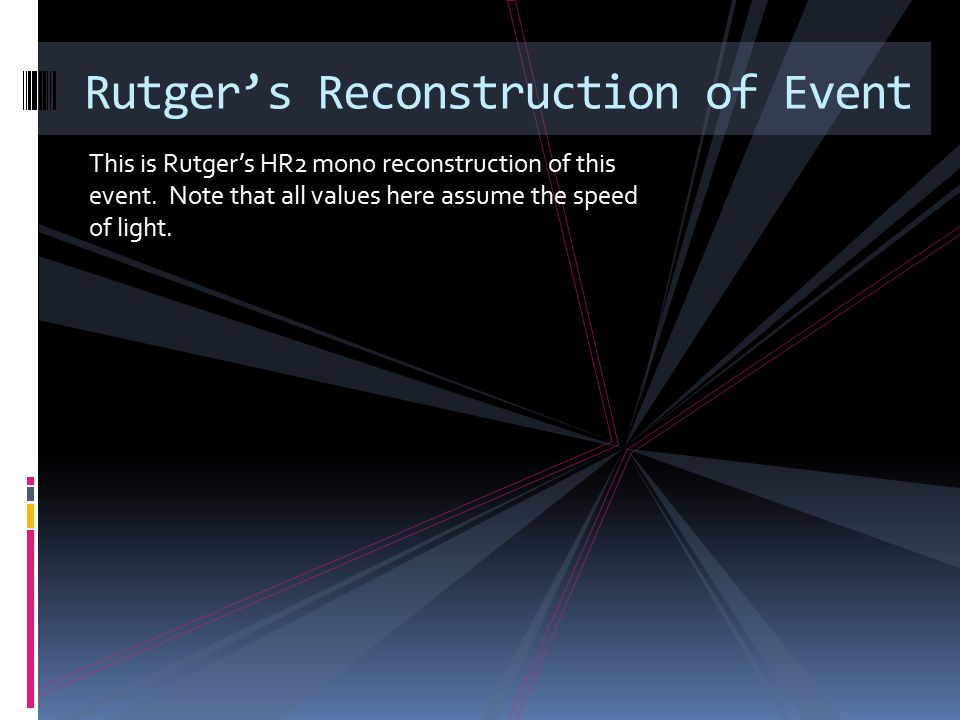 Rutger’s Reconstruction of Event

This is Rutger’s HR2 mono reconstruction of this event.  Note that all values here assume the speed of light.